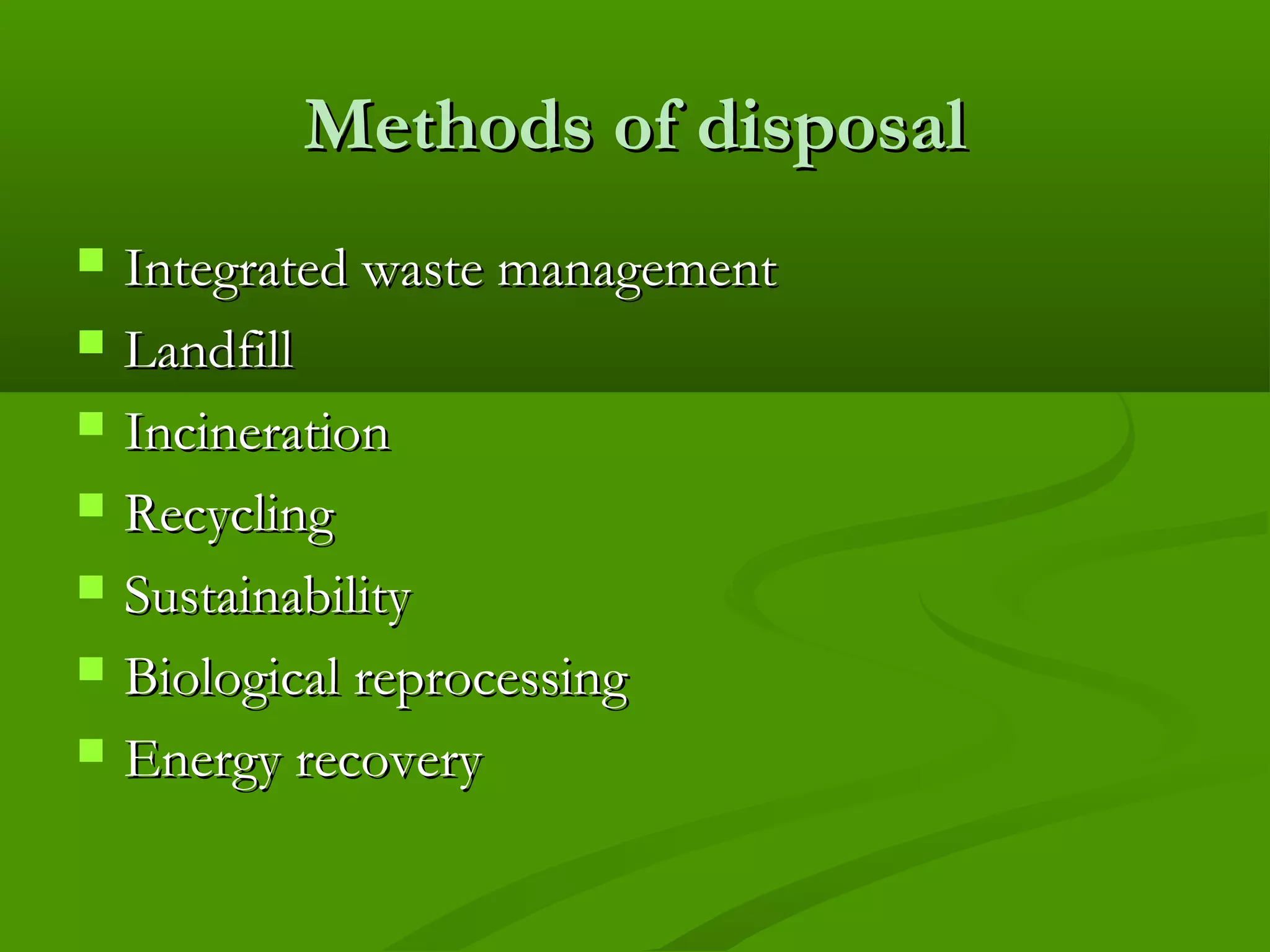 Methods of disposal

- Integrated waste management
- Landfill
- Incineration
- Recycling
- Sustainability
- Biological reprocessing
- Energy recovery